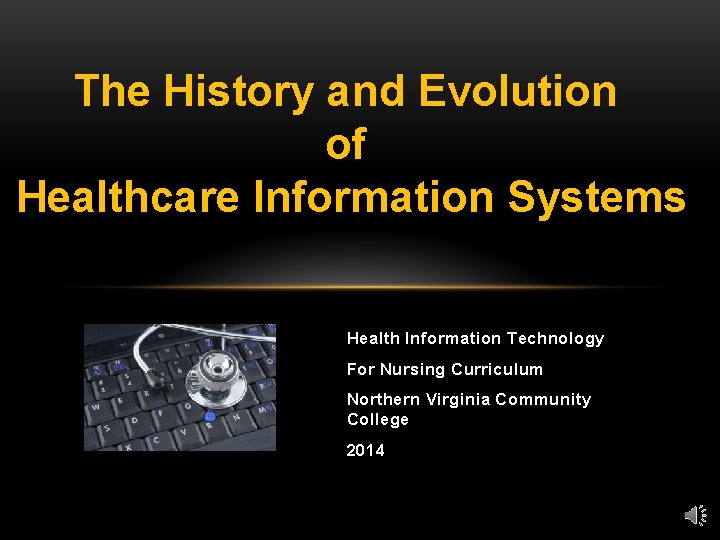 The History and Evolution of Healthcare Information Systems

Health Information Technology

For Nursing Curriculum

Northern Virginia Community College

2014